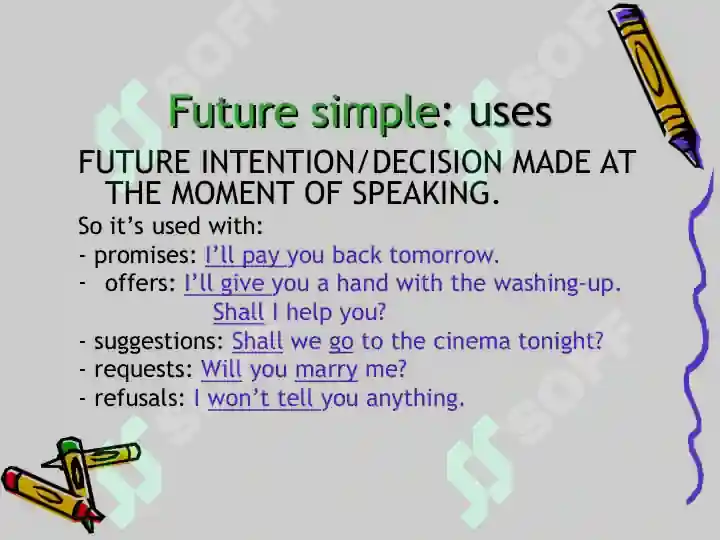 Future simple: uses

FUTURE INTENTION/DECISION MADE AT THE MOMENT OF SPEAKING.

So it's used with:
- promises: I'll pay you back tomorrow.
- offers: I'll give you a hand with the washing-up.
Shall I help you?
- suggestions: Shall we go to the cinema tonight?
- requests: Will you marry me?
- refusals: I won't tell you anything.